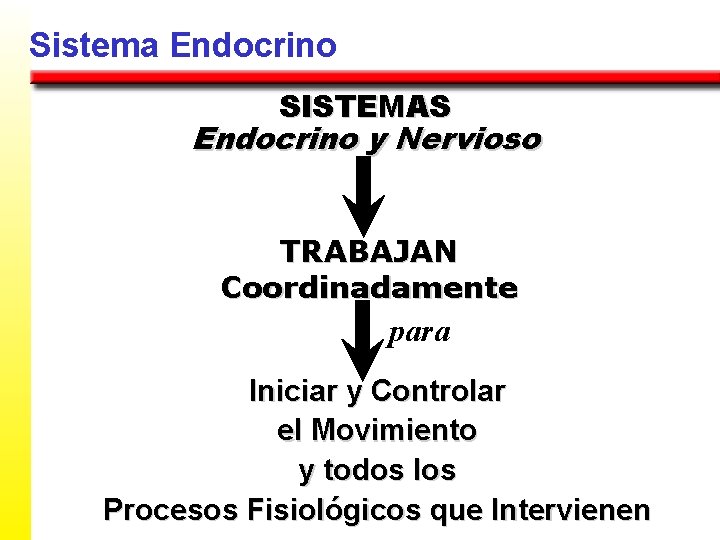 Sistema Endocrino

SISTEMAS
Endocrino y Nervioso

TRABAJAN
Coordinadamente

para

Iniciar y Controlar
el Movimiento
y todos los
Procesos Fisiológicos que Intervienen